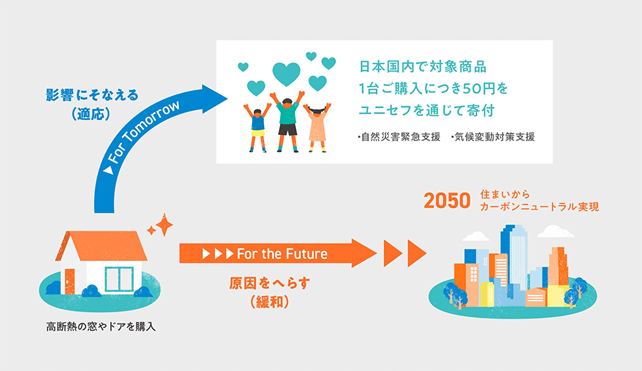 影響にそなえる
（適応）

▶ For Tomorrow

日本国内で対象商品
1台ご購入につき50円を
ユニセフを通じて寄付

・自然災害緊急支援　・気候変動対策支援

2050　住まいから
カーボンニュートラル実現

▶▶▶ For the Future

原因をへらす
（緩和）

高断熱の窓やドアを購入